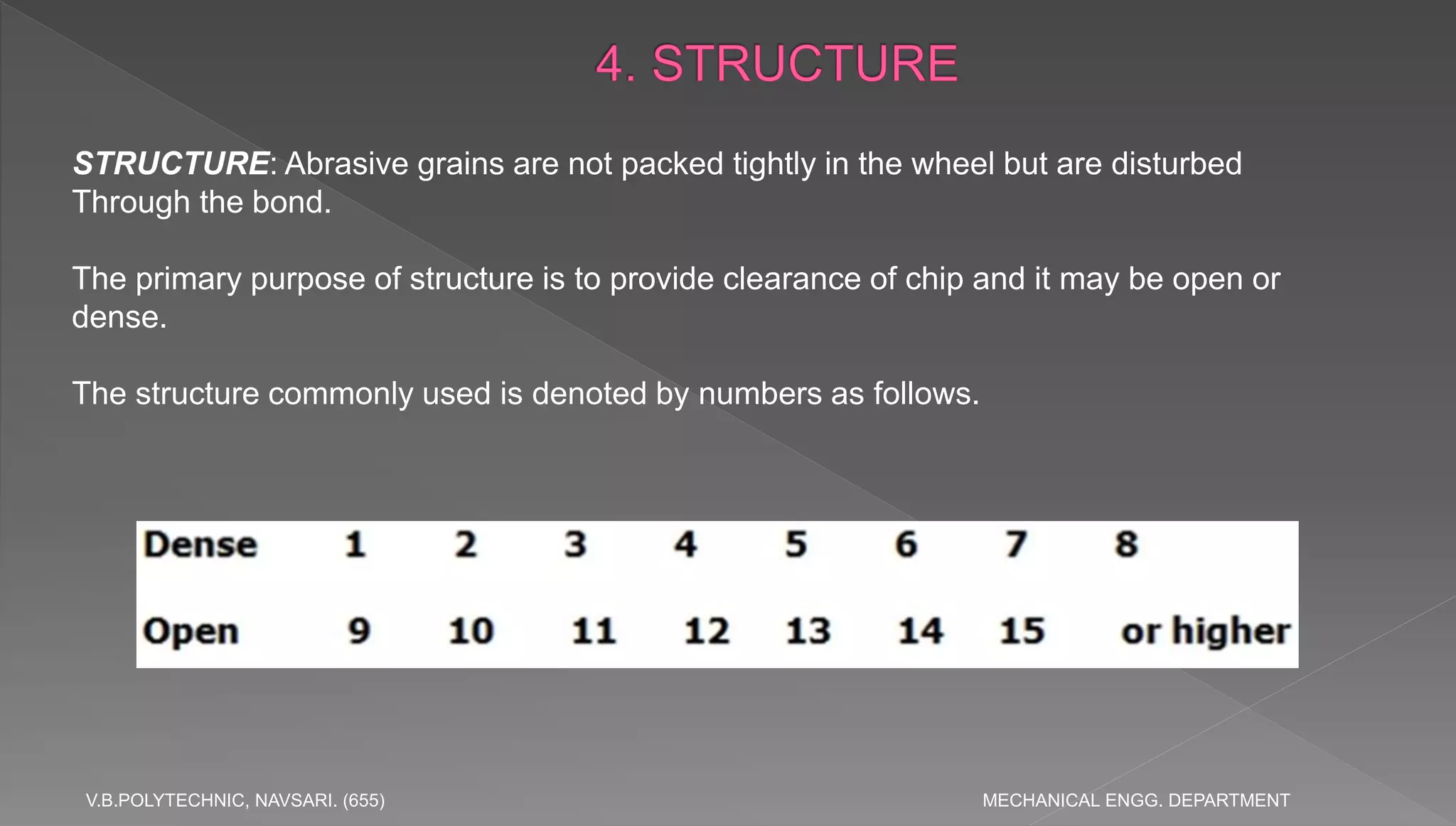 4. STRUCTURE

STRUCTURE: Abrasive grains are not packed tightly in the wheel but are disturbed Through the bond.

The primary purpose of structure is to provide clearance of chip and it may be open or dense.

The structure commonly used is denoted by numbers as follows.

| Dense | 1 | 2 | 3 | 4 | 5 | 6 | 7 | 8 |
|---|---|---|---|---|---|---|---|---|
| Open | 9 | 10 | 11 | 12 | 13 | 14 | 15 | or higher |

V.B.POLYTECHNIC, NAVSARI. (655)

MECHANICAL ENGG. DEPARTMENT